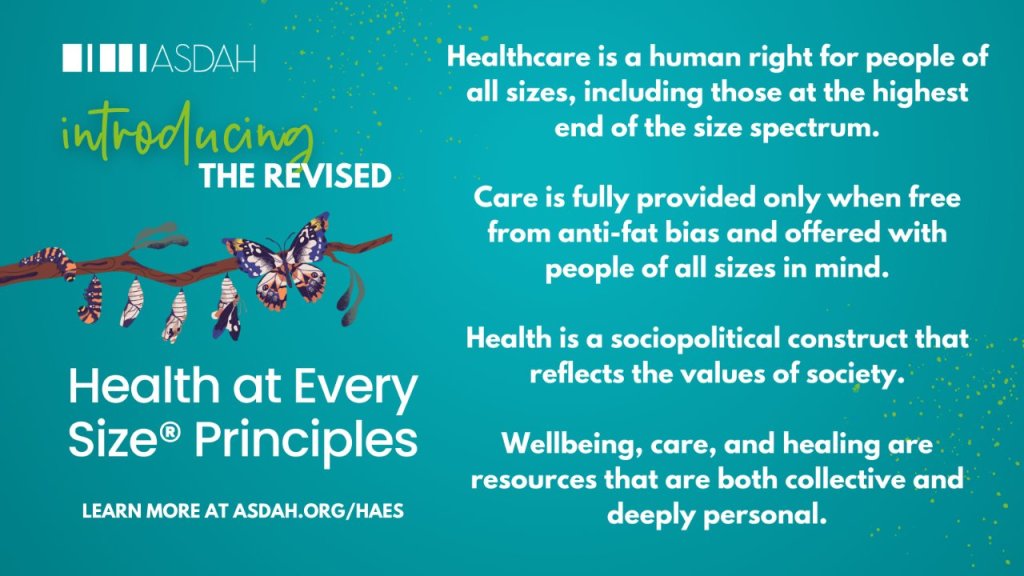 ASDAH

introducing
THE REVISED

Health at Every Size® Principles

LEARN MORE AT ASDAH.ORG/HAES

Healthcare is a human right for people of all sizes, including those at the highest end of the size spectrum.

Care is fully provided only when free from anti-fat bias and offered with people of all sizes in mind.

Health is a sociopolitical construct that reflects the values of society.

Wellbeing, care, and healing are resources that are both collective and deeply personal.